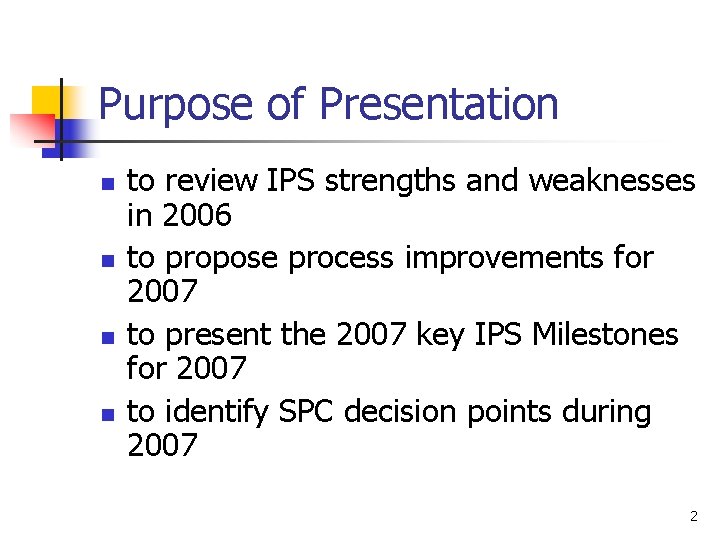 Purpose of Presentation

- to review IPS strengths and weaknesses in 2006
- to propose process improvements for 2007
- to present the 2007 key IPS Milestones for 2007
- to identify SPC decision points during 2007

2